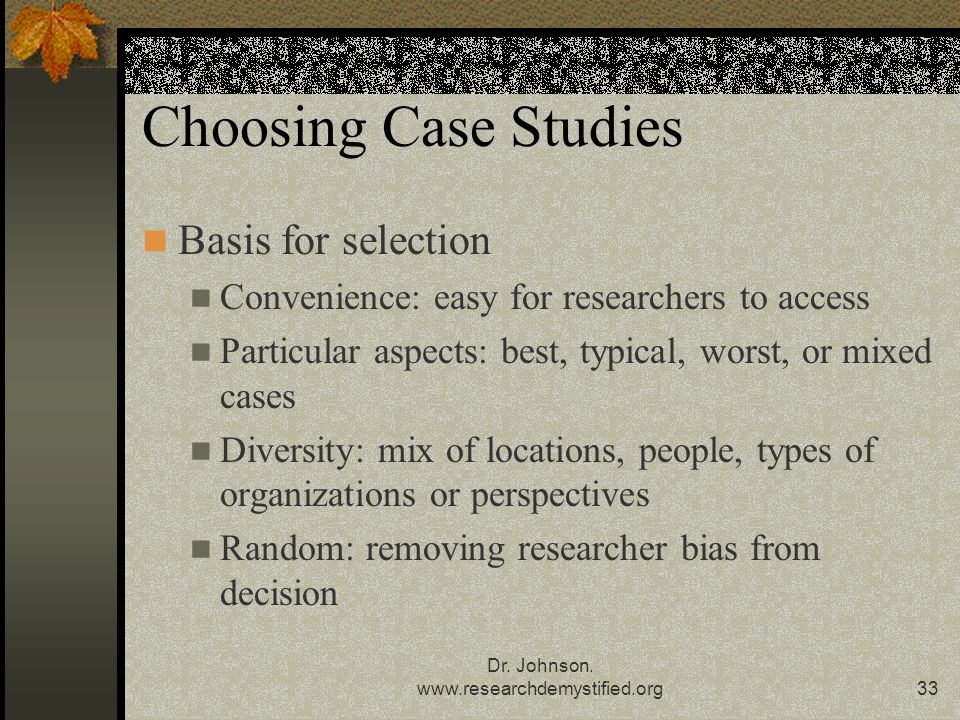 Choosing Case Studies

Basis for selection

Convenience: easy for researchers to access

Particular aspects: best, typical, worst, or mixed cases

Diversity: mix of locations, people, types of organizations or perspectives

Random: removing researcher bias from decision

Dr. Johnson.
www.researchdemystified.org

33